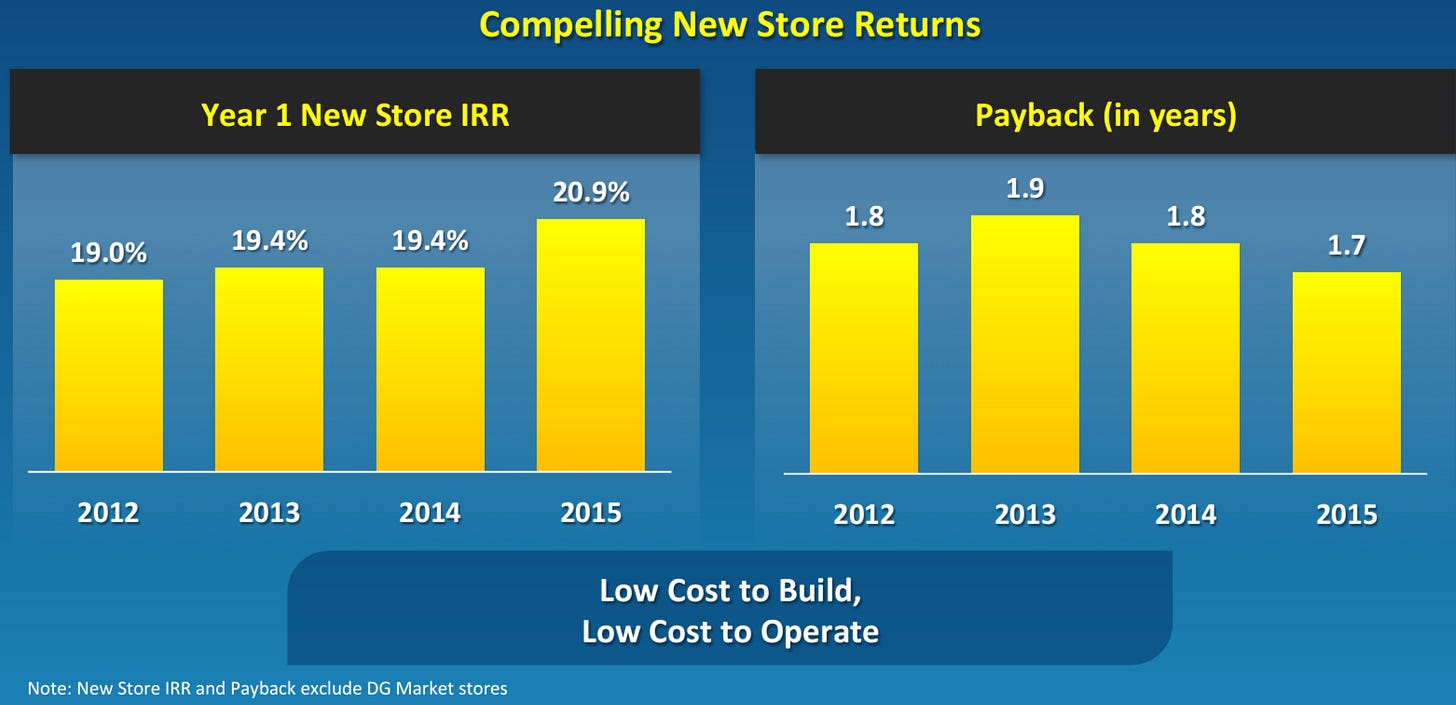 Compelling New Store Returns

Year 1 New Store IRR

19.0%
19.4%
19.4%
20.9%

2012
2013
2014
2015

Payback (in years)

1.8
1.9
1.8
1.7

2012
2013
2014
2015

Low Cost to Build,
Low Cost to Operate

Note: New Store IRR and Payback exclude DG Market stores